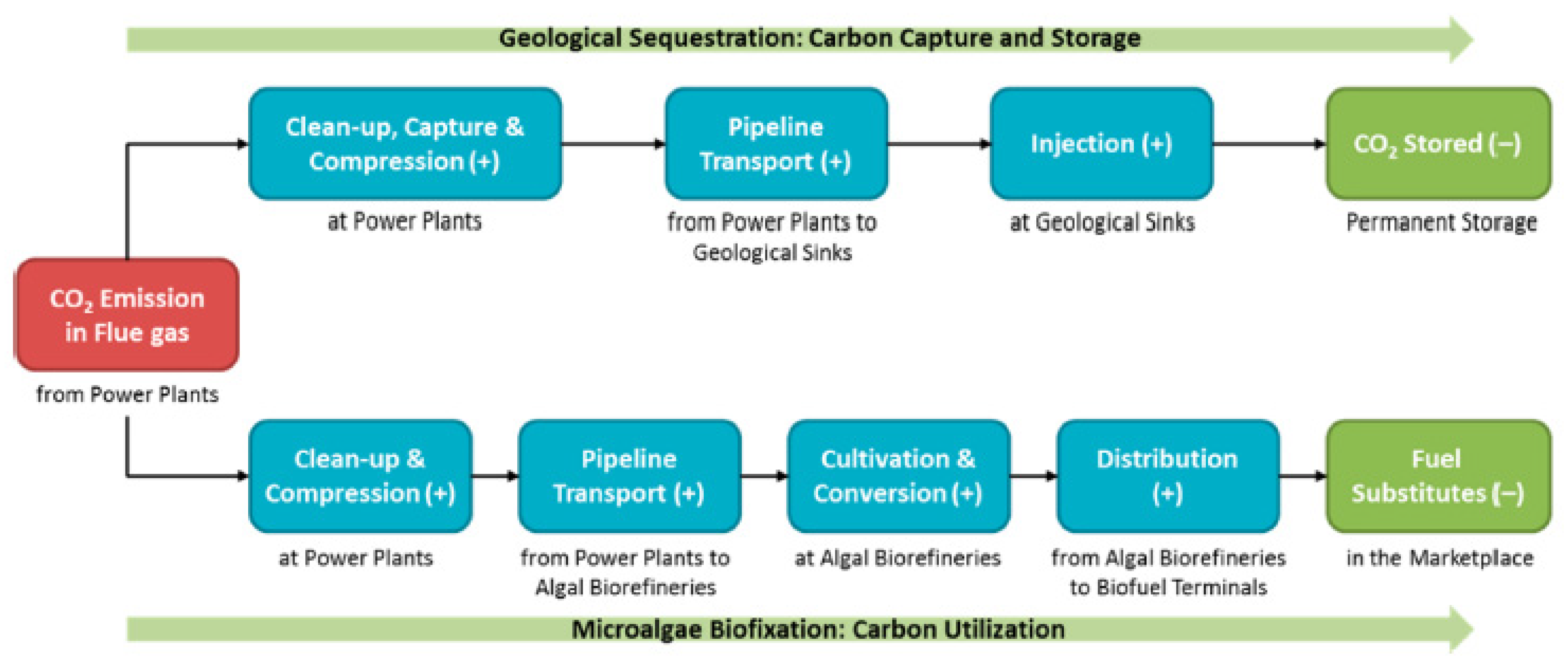 Geological Sequestration: Carbon Capture and Storage

Clean-up, Capture & Compression (+)

at Power Plants

Pipeline Transport (+)

from Power Plants to Geological Sinks

Injection (+)

at Geological Sinks

$CO_2$ Stored (−)

Permanent Storage

$CO_2$ Emission in Flue gas

from Power Plants

Clean-up & Compression (+)

at Power Plants

Pipeline Transport (+)

from Power Plants to Algal Biorefineries

Cultivation & Conversion (+)

at Algal Biorefineries

Distribution (+)

from Algal Biorefineries to Biofuel Terminals

Fuel Substitutes (−)

in the Marketplace

Microalgae Biofixation: Carbon Utilization